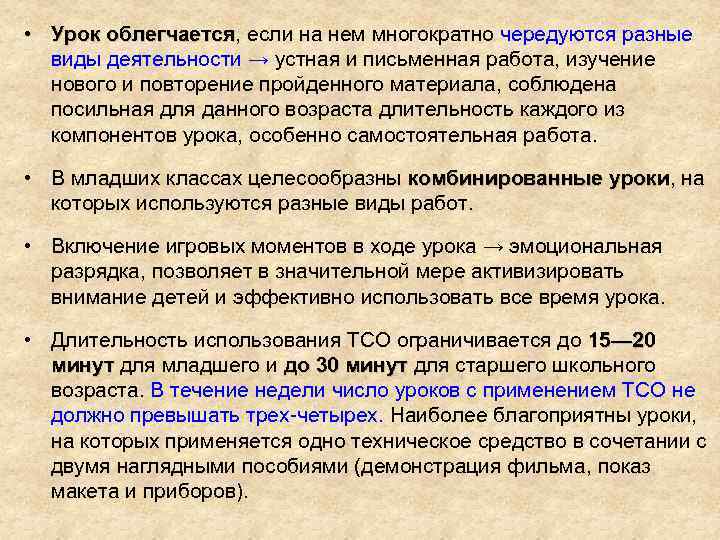 • Урок облегчается, если на нем многократно чередуются разные виды деятельности → устная и письменная работа, изучение нового и повторение пройденного материала, соблюдена посильная для данного возраста длительность каждого из компонентов урока, особенно самостоятельная работа.

• В младших классах целесообразны комбинированные уроки, на которых используются разные виды работ.

• Включение игровых моментов в ходе урока → эмоциональная разрядка, позволяет в значительной мере активизировать внимание детей и эффективно использовать все время урока.

• Длительность использования ТСО ограничивается до 15—20 минут для младшего и до 30 минут для старшего школьного возраста. В течение недели число уроков с применением ТСО не должно превышать трех-четырех. Наиболее благоприятны уроки, на которых применяется одно техническое средство в сочетании с двумя наглядными пособиями (демонстрация фильма, показ макета и приборов).